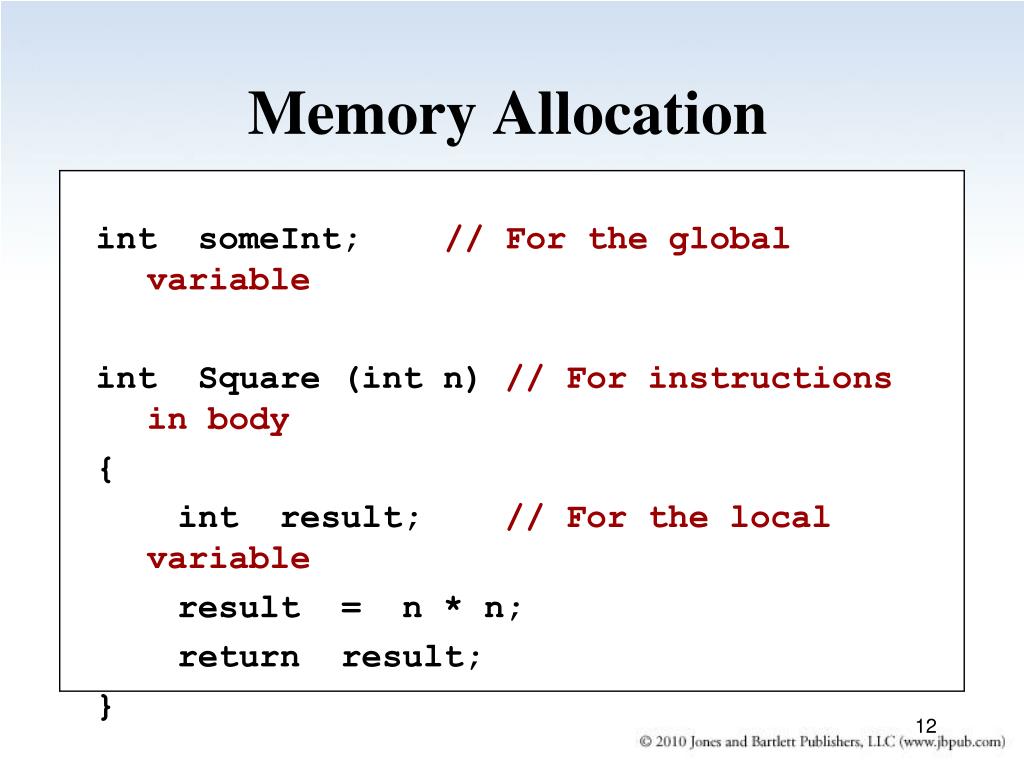 Memory Allocation

int someInt; // For the global variable

int Square (int n) // For instructions in body
{
int result; // For the local variable
result = n * n;
return result;
}

12

© 2010 Jones and Bartlett Publishers, LLC (www.jbpub.com)